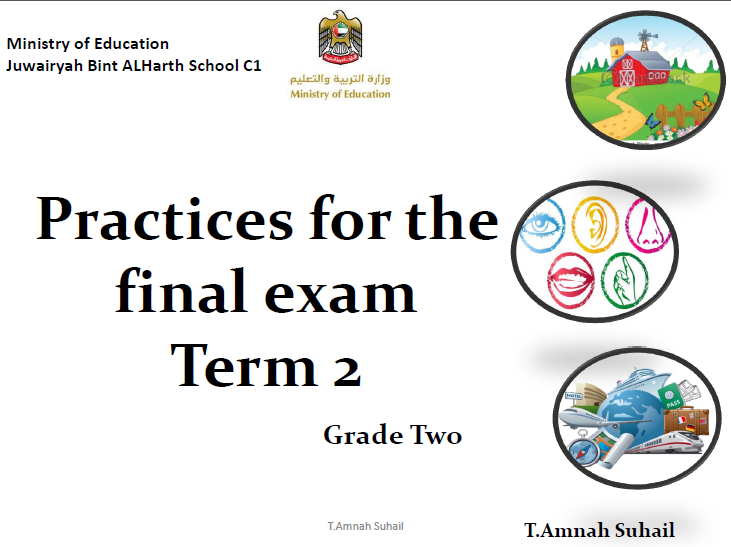 Ministry of Education
Juwairyah Bint ALHarth School C1

وزارة التربية والتعليم
Ministry of Education

Practices for the final exam Term 2

Grade Two

HOTEL

PASS

T.Amnah Suhail

T.Amnah Suhail